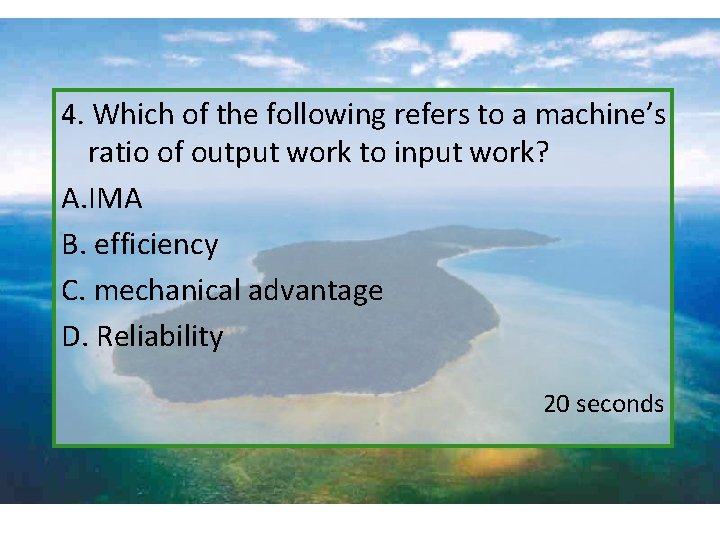 4. Which of the following refers to a machine's ratio of output work to input work?

A.IMA

B. efficiency

C. mechanical advantage

D. Reliability

20 seconds